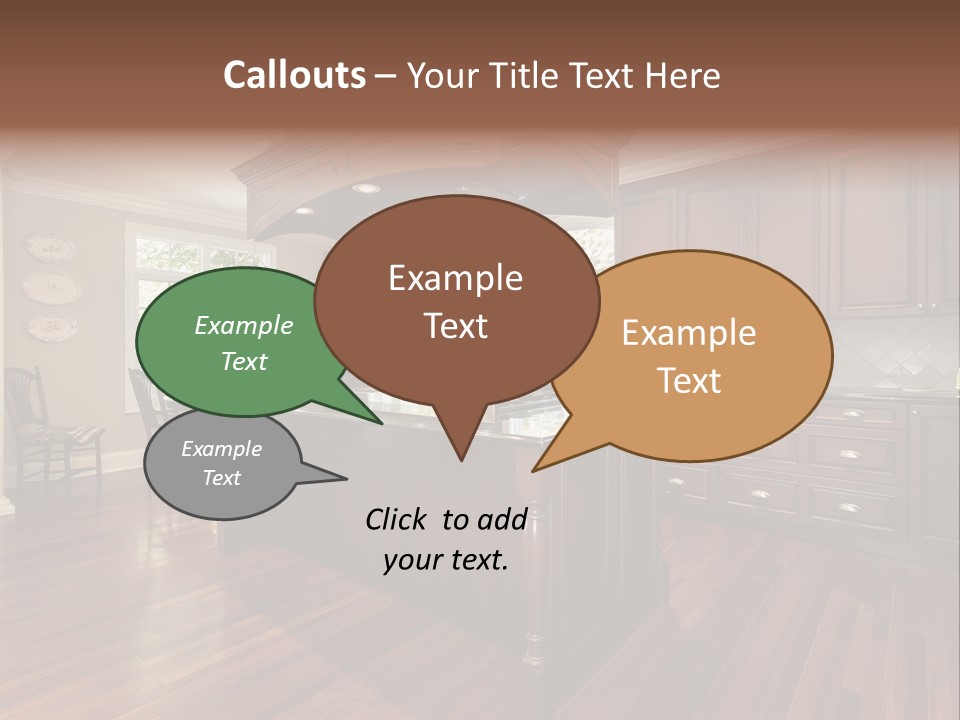 Callouts – Your Title Text Here

Example Text

Example Text

Example Text

Example Text

Click to add your text.